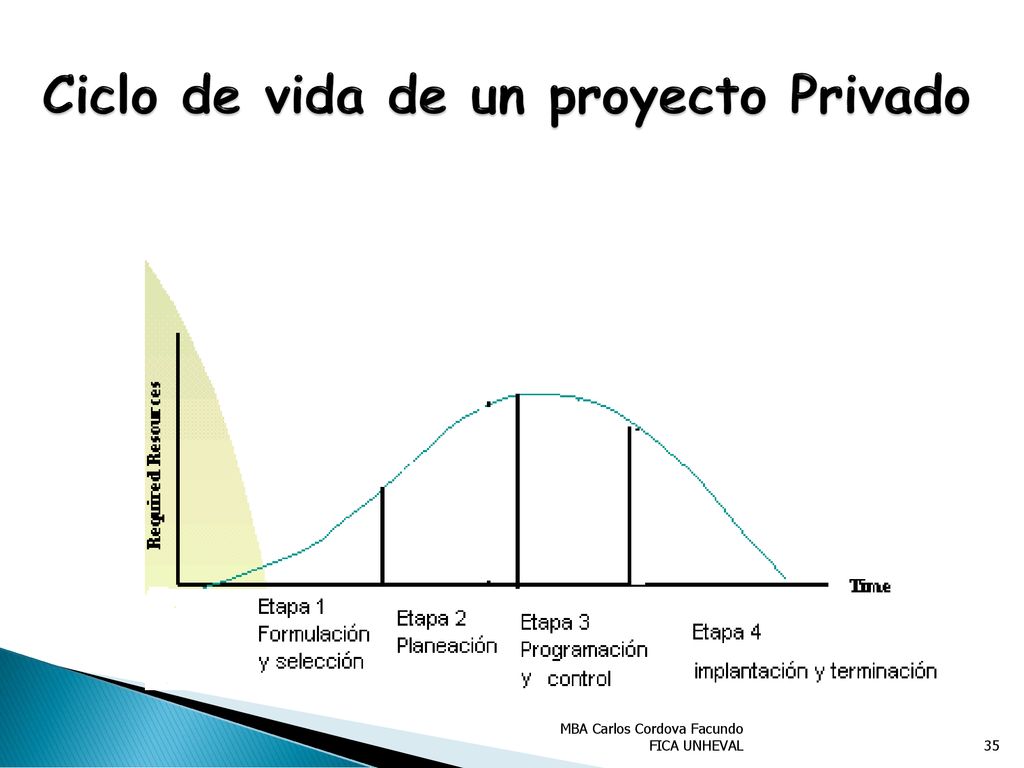 Ciclo de vida de un proyecto Privado

Required Resources

Time

Etapa 1
Formulación
y selección

Etapa 2
Planeación

Etapa 3
Programación
y control

Etapa 4
implantación y terminación

MBA Carlos Cordova Facundo
FICA UNHEVAL

35